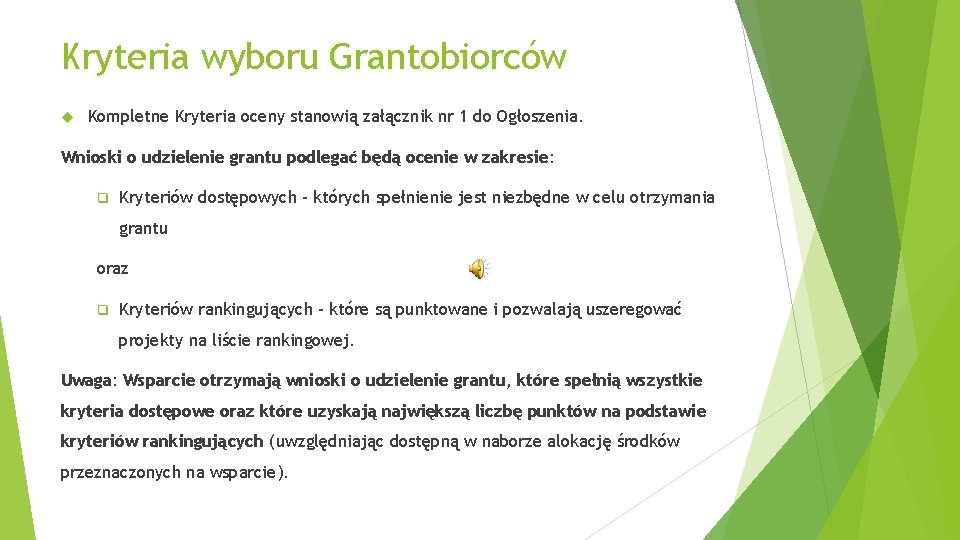 Kryteria wyboru Grantobiorców

Kompletne Kryteria oceny stanowią załącznik nr 1 do Ogłoszenia.

Wnioski o udzielenie grantu podlegać będą ocenie w zakresie:

Kryteriów dostępowych - których spełnienie jest niezbędne w celu otrzymania grantu

oraz

Kryteriów rankingujących - które są punktowane i pozwalają uszeregować projekty na liście rankingowej.

Uwaga: Wsparcie otrzymają wnioski o udzielenie grantu, które spełnią wszystkie kryteria dostępowe oraz które uzyskają największą liczbę punktów na podstawie kryteriów rankingujących (uwzględniając dostępną w naborze alokację środków przeznaczonych na wsparcie).